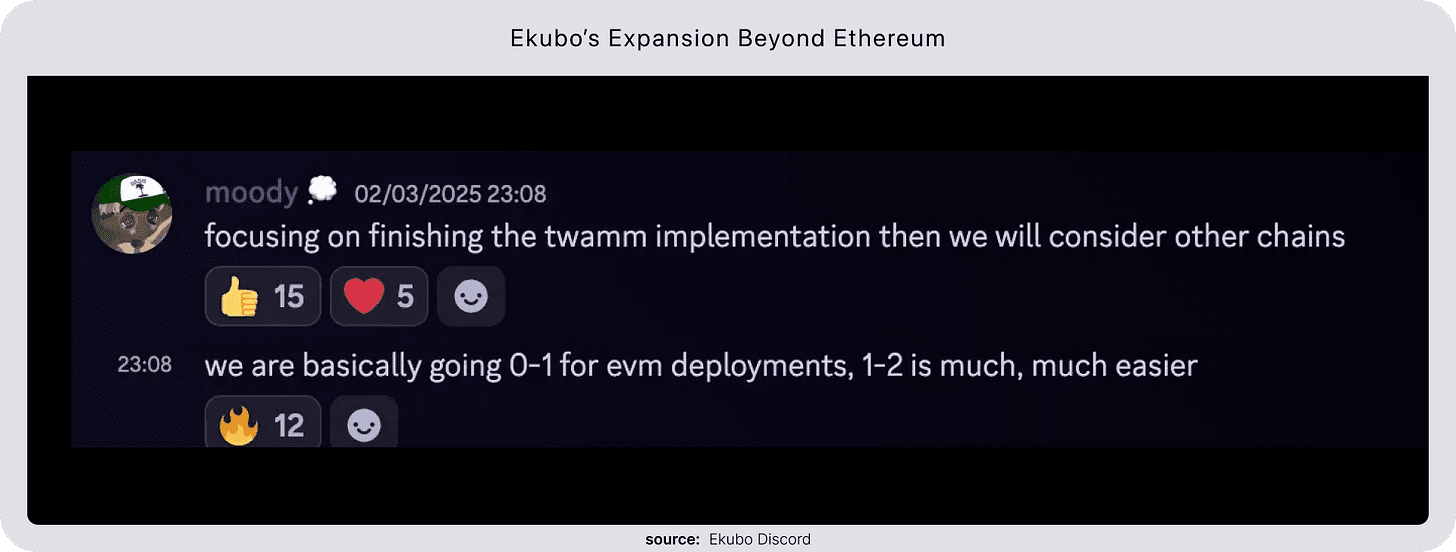 Ekubo's Expansion Beyond Ethereum

moody 💭 02/03/2025 23:08
focusing on finishing the twamm implementation then we will consider other chains
👍 15 ❤️ 5

23:08 we are basically going 0-1 for evm deployments, 1-2 is much, much easier
🔥 12

source: Ekubo Discord